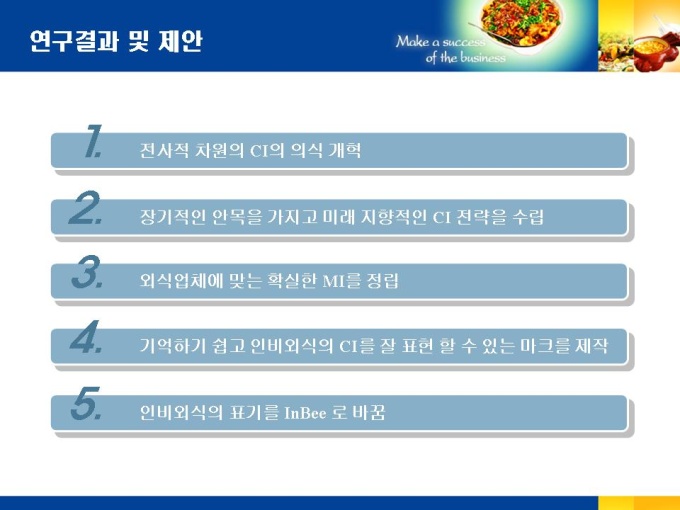 연구결과 및 제안

Make a success of the business

1. 전사적 차원의 CI의 의식 개혁

2. 장기적인 안목을 가지고 미래 지향적인 CI 전략을 수립

3. 외식업체에 맞는 확실한 MI를 정립

4. 기억하기 쉽고 인비외식의 CI를 잘 표현 할 수 있는 마크를 제작

5. 인비외식의 표기를 InBee 로 바꿈